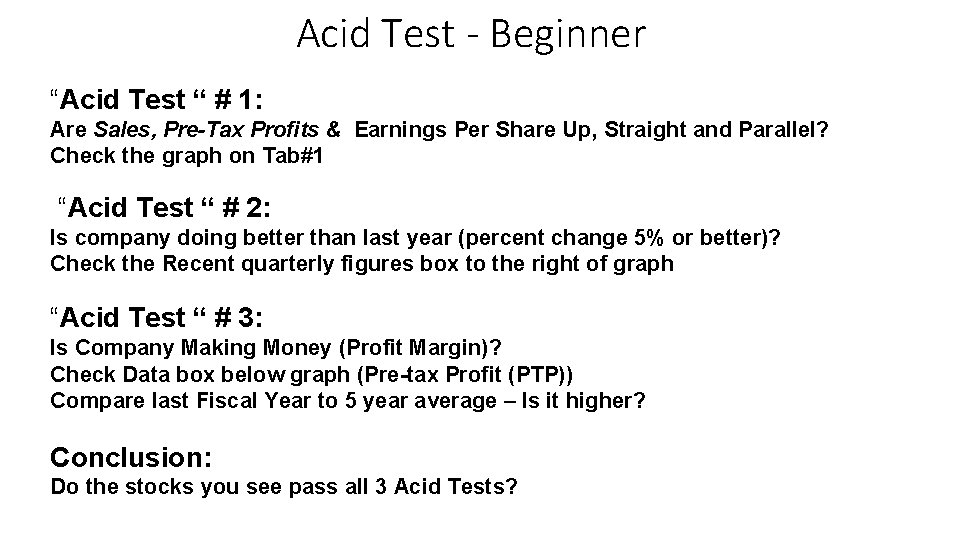 Acid Test - Beginner

“Acid Test “ # 1:
Are Sales, Pre-Tax Profits & Earnings Per Share Up, Straight and Parallel?
Check the graph on Tab#1

“Acid Test “ # 2:
Is company doing better than last year (percent change 5% or better)?
Check the Recent quarterly figures box to the right of graph

“Acid Test “ # 3:
Is Company Making Money (Profit Margin)?
Check Data box below graph (Pre-tax Profit (PTP))
Compare last Fiscal Year to 5 year average – Is it higher?

Conclusion:
Do the stocks you see pass all 3 Acid Tests?